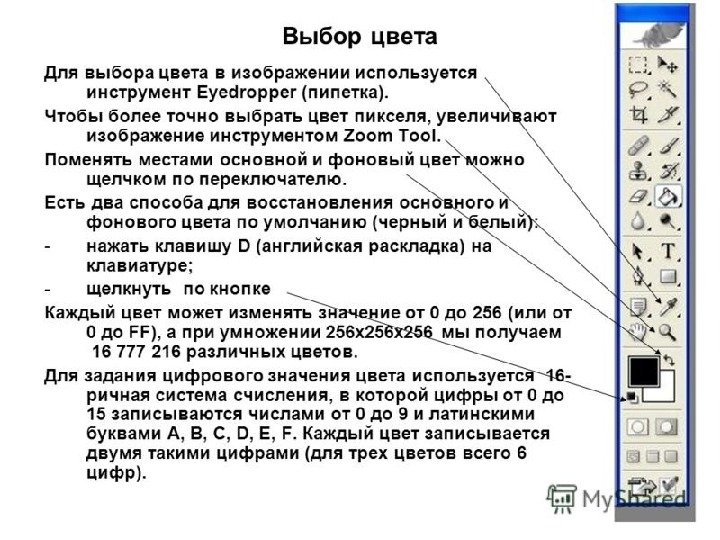 Выбор цвета

Для выбора цвета в изображении используется инструмент Eyedropper (пипетка).

Чтобы более точно выбрать цвет пикселя, увеличивают изображение инструментом Zoom Tool.

Поменять местами основной и фоновый цвет можно щелчком по переключателю.

Есть два способа для восстановления основного и фонового цвета по умолчанию (черный и белый):

- нажать клавишу D (английская раскладка) на клавиатуре;

- щелкнуть по кнопке

Каждый цвет может изменять значение от 0 до 256 (или от 0 до FF), а при умножении 256х256х256 мы получаем 16 777 216 различных цветов.

Для задания цифрового значения цвета используется 16-ричная система счисления, в которой цифры от 0 до 15 записываются числами от 0 до 9 и латинскими буквами A, B, C, D, E, F. Каждый цвет записывается двумя такими цифрами (для трех цветов всего 6 цифр).

T

MyShared